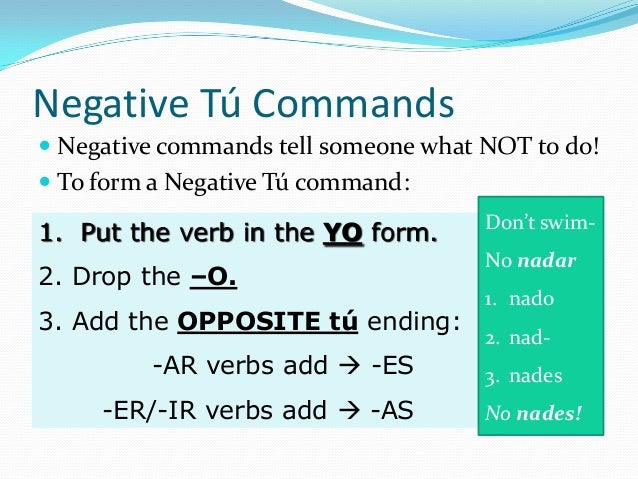 Negative Tú Commands

Negative commands tell someone what NOT to do!

To form a Negative Tú command:

1. Put the verb in the YO form.

2. Drop the –O.

3. Add the OPPOSITE tú ending:

-AR verbs add → -ES

-ER/-IR verbs add → -AS

Don't swim-

No nadar

1. nado

2. nad-

3. nades

No nades!